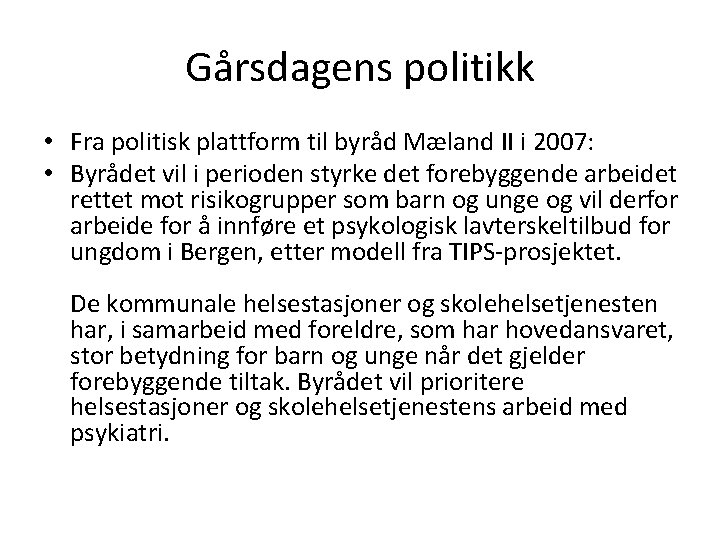 Gårsdagens politikk

• Fra politisk plattform til byråd Mæland II i 2007:
• Byrådet vil i perioden styrke det forebyggende arbeidet rettet mot risikogrupper som barn og unge og vil derfor arbeide for å innføre et psykologisk lavterskeltilbud for ungdom i Bergen, etter modell fra TIPS-prosjektet.

De kommunale helsestasjoner og skolehelsetjenesten har, i samarbeid med foreldre, som har hovedansvaret, stor betydning for barn og unge når det gjelder forebyggende tiltak. Byrådet vil prioritere helsestasjoner og skolehelsetjenestens arbeid med psykiatri.